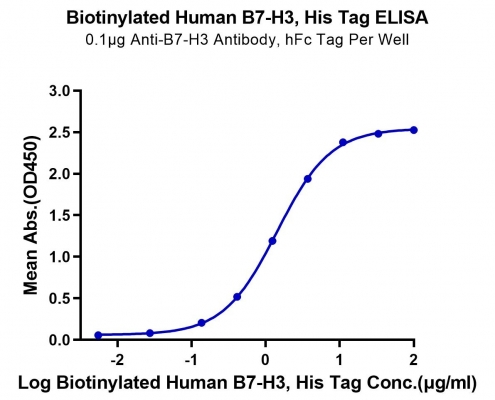 Biotinylated Human B7-H3, His Tag ELISA
0.1μg Anti-B7-H3 Antibody, hFc Tag Per Well

Mean Abs.(OD450)

3.0
2.5
2.0
1.5
1.0
0.5
0.0

-2
-1
0
1
2

Log Biotinylated Human B7-H3, His Tag Conc.(μg/ml)